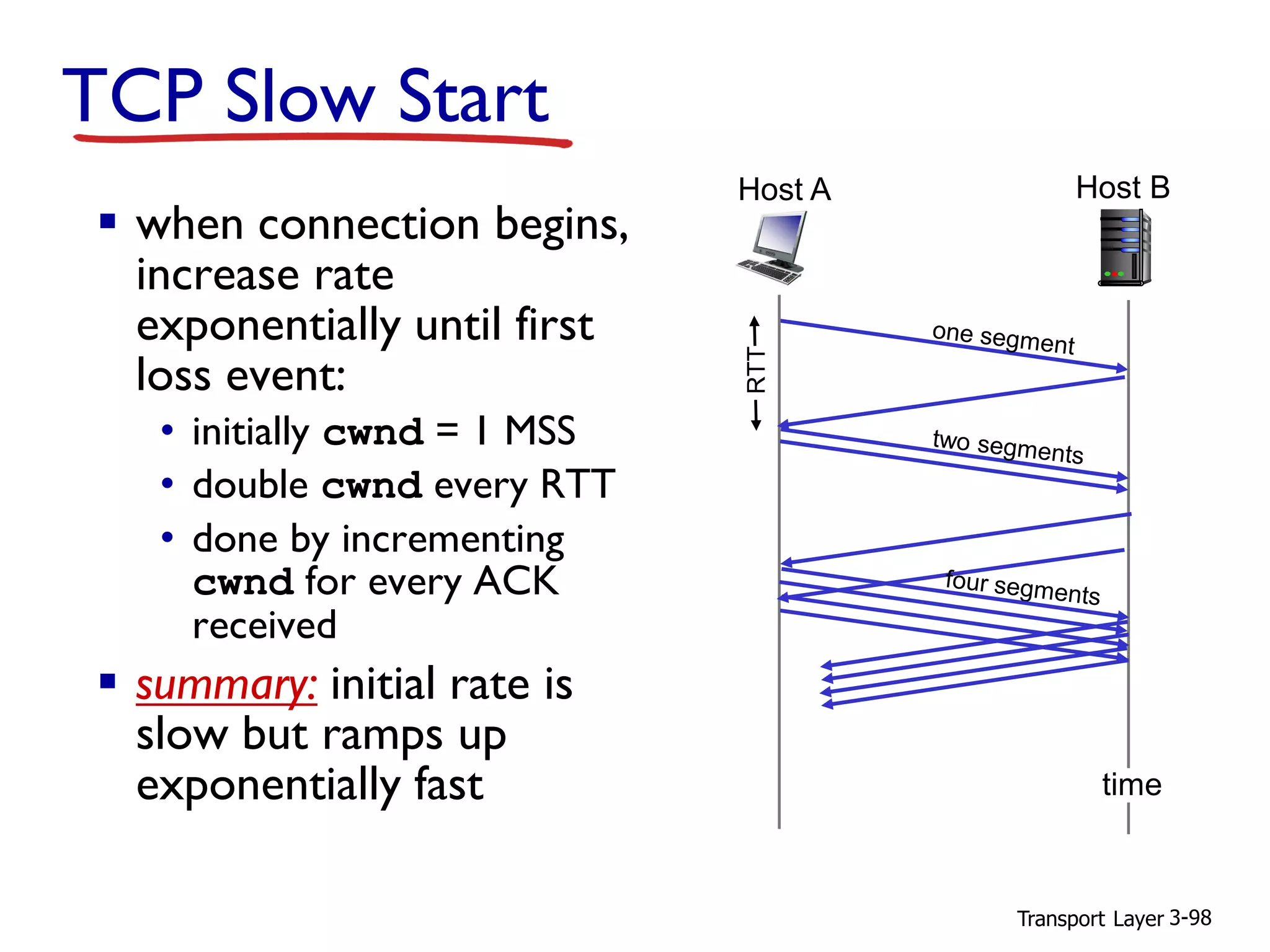 TCP Slow Start

▪ when connection begins, increase rate exponentially until first loss event:
  • initially cwnd = 1 MSS
  • double cwnd every RTT
  • done by incrementing cwnd for every ACK received

▪ summary: initial rate is slow but ramps up exponentially fast

Host A
Host B
RTT
one segment
two segments
four segments
time

Transport Layer 3-98